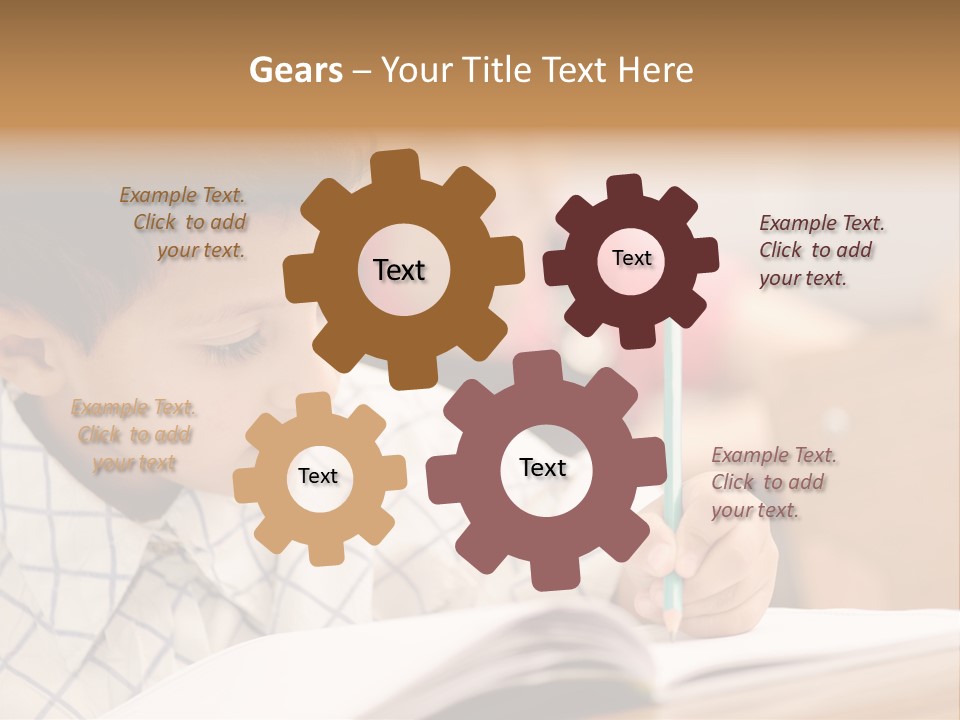 Gears – Your Title Text Here

Example Text. Click to add your text.

Text

Text

Example Text. Click to add your text.

Example Text. Click to add your text

Text

Text

Example Text. Click to add your text.